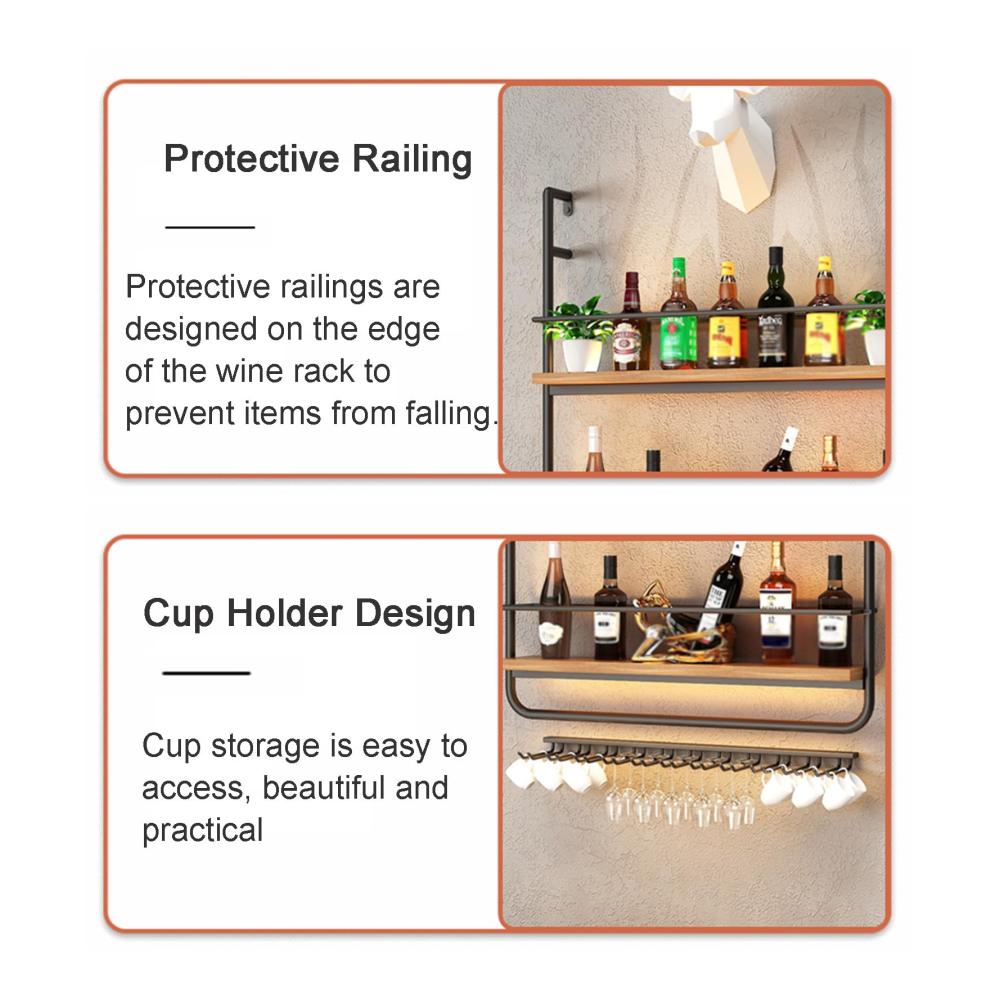 Protective Railing

Protective railings are designed on the edge of the wine rack to prevent items from falling.

Cup Holder Design

Cup storage is easy to access, beautiful and practical